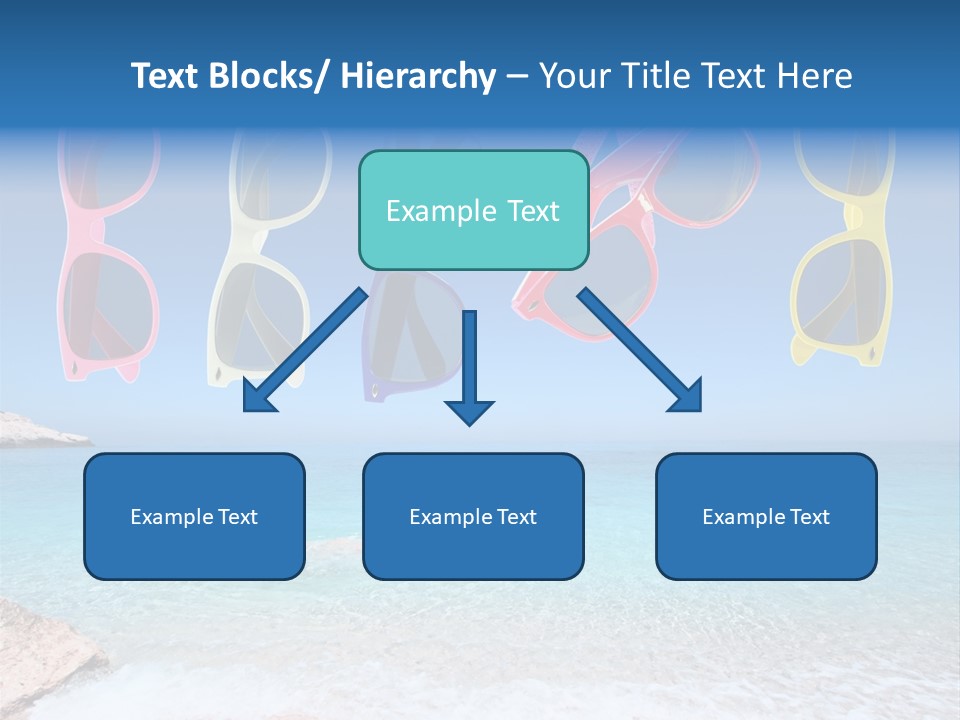 Text Blocks/ Hierarchy – Your Title Text Here

Example Text

Example Text

Example Text

Example Text